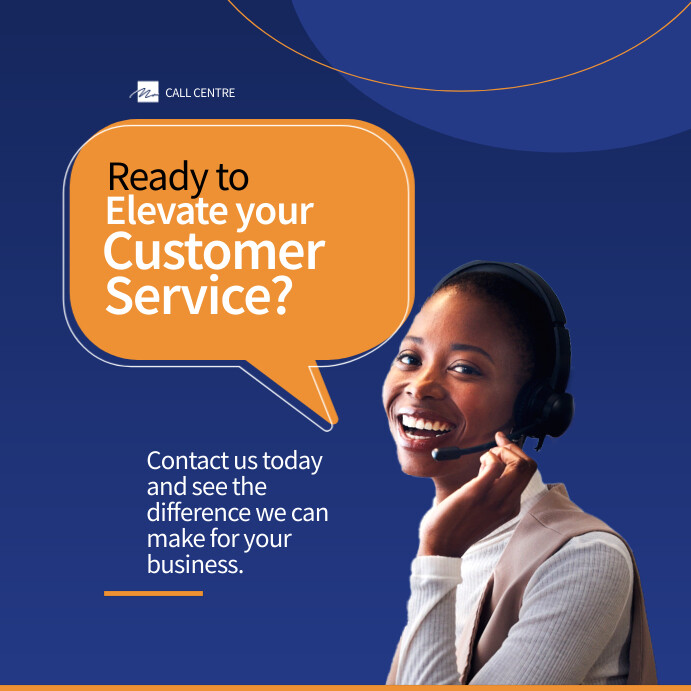 CALL CENTRE

Ready to Elevate your Customer Service?

Contact us today and see the difference we can make for your business.